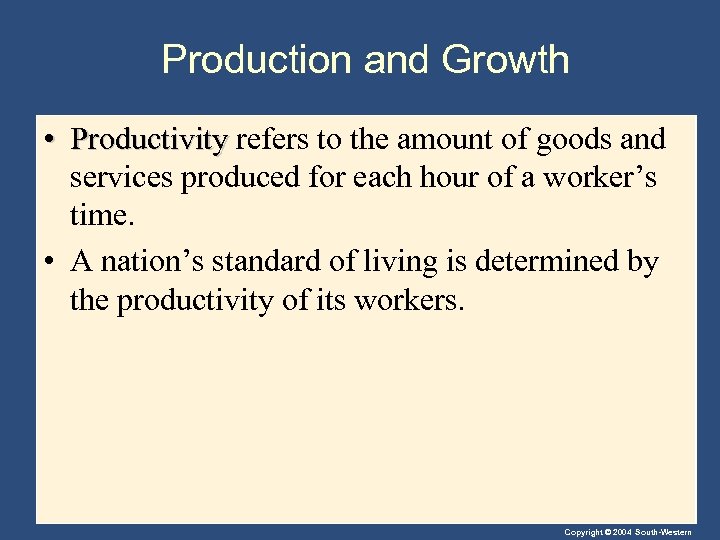 Production and Growth

• Productivity refers to the amount of goods and services produced for each hour of a worker’s time.

• A nation’s standard of living is determined by the productivity of its workers.

Copyright © 2004 South-Western